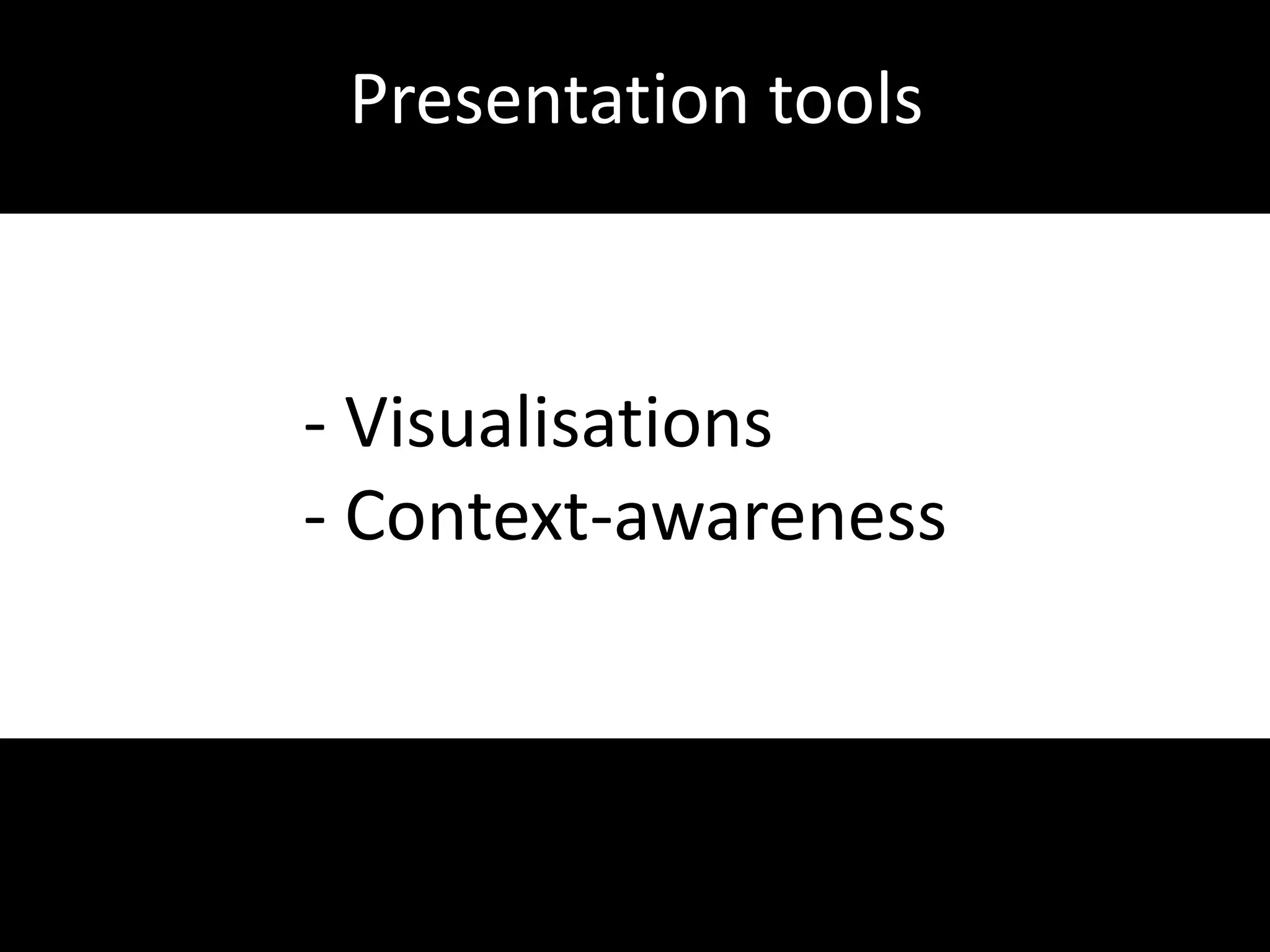 Presentation tools

- Visualisations
- Context-awareness